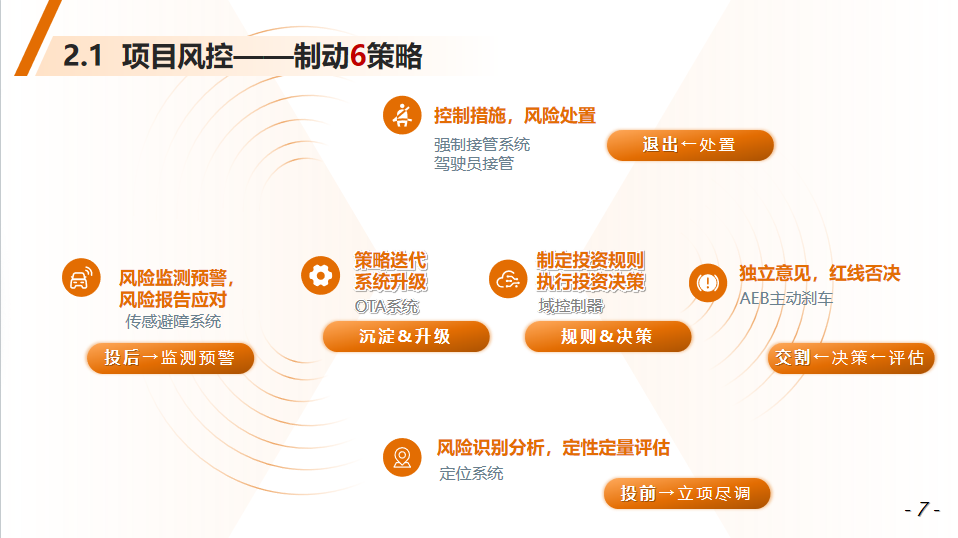 2.1 项目风控——制动6策略

控制措施，风险处置
强制接管系统
驾驶员接管
退出←处置

风险监测预警，
风险报告应对
传感避障系统
投后→监测预警

策略迭代
系统升级
OTA系统
沉淀&升级

制定投资规则
执行投资决策
域控制器
规则&决策

独立意见，红线否决
AEB主动刹车
交割←决策←评估

风险识别分析，定性定量评估
定位系统
投前→立项尽调

- 7 -